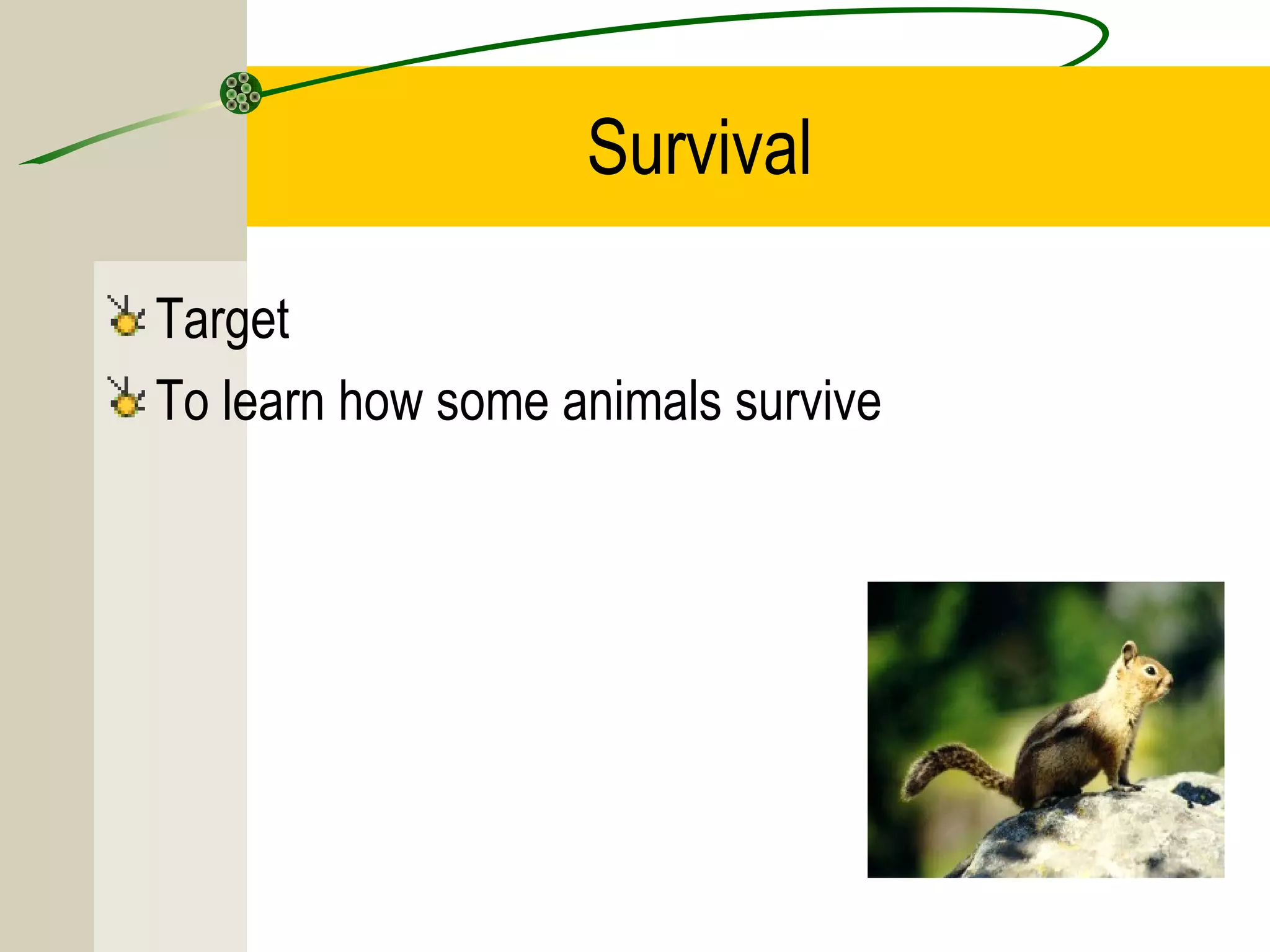 Survival

Target

To learn how some animals survive